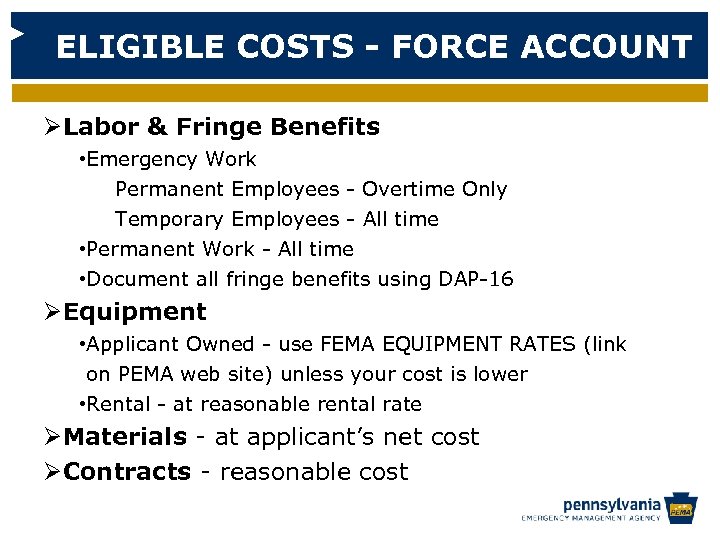 ELIGIBLE COSTS - FORCE ACCOUNT

➢Labor & Fringe Benefits

•Emergency Work

Permanent Employees - Overtime Only

Temporary Employees - All time

•Permanent Work - All time

•Document all fringe benefits using DAP-16

➢Equipment

•Applicant Owned - use FEMA EQUIPMENT RATES (link on PEMA web site) unless your cost is lower

•Rental - at reasonable rental rate

➢Materials - at applicant's net cost

➢Contracts - reasonable cost

pennsylvania
EMERGENCY MANAGEMENT AGENCY
PEMA